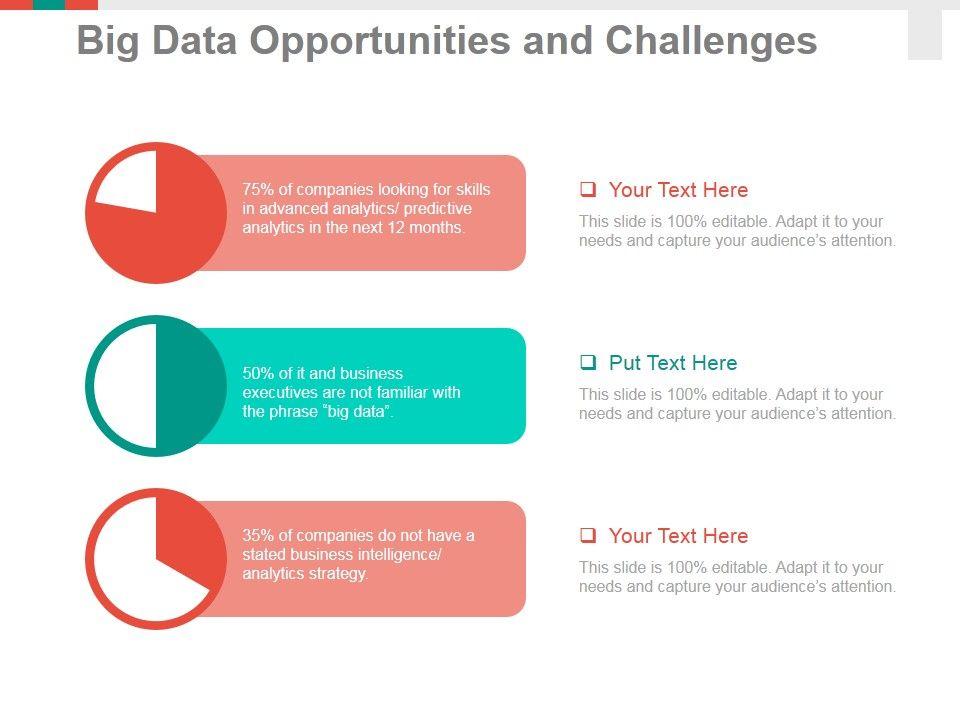 Big Data Opportunities and Challenges

75% of companies looking for skills in advanced analytics/ predictive analytics in the next 12 months.

❑ Your Text Here

This slide is 100% editable. Adapt it to your needs and capture your audience's attention.

50% of it and business executives are not familiar with the phrase "big data".

❑ Put Text Here

This slide is 100% editable. Adapt it to your needs and capture your audience's attention.

35% of companies do not have a stated business intelligence/ analytics strategy.

❑ Your Text Here

This slide is 100% editable. Adapt it to your needs and capture your audience's attention.